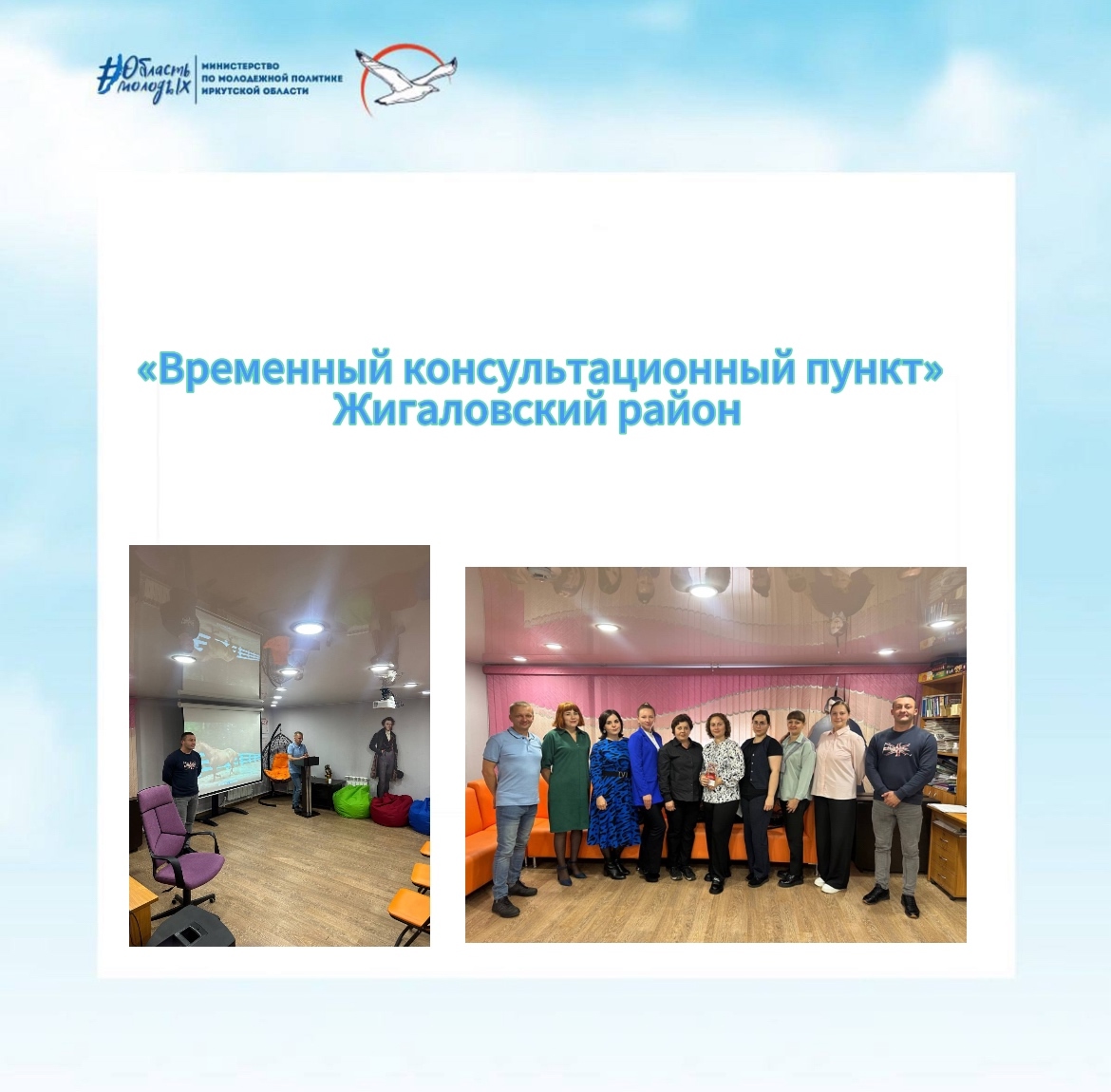 #Область молодых

МИНИСТЕРСТВО ПО МОЛОДЕЖНОЙ ПОЛИТИКЕ ИРКУТСКОЙ ОБЛАСТИ

«Временный консультационный пункт» Жигаловский район